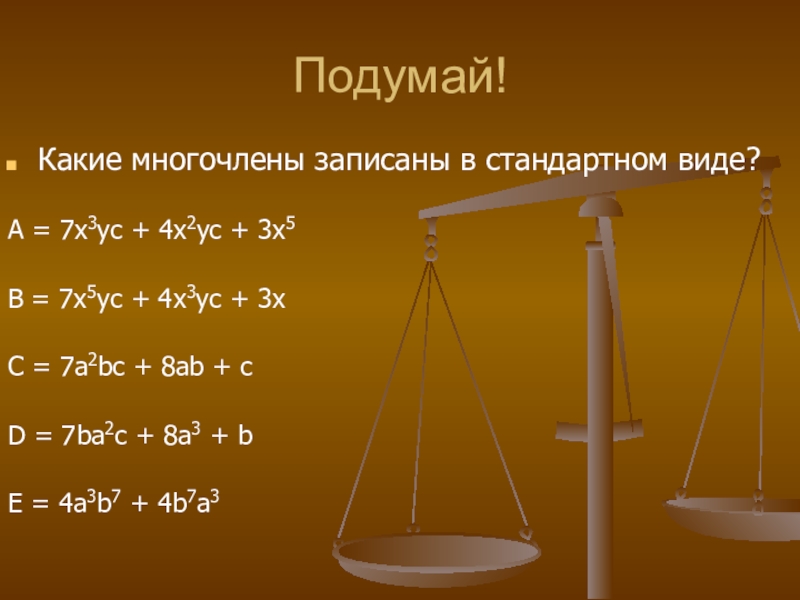 Подумай!

Какие многочлены записаны в стандартном виде?

$A = 7x^3yc + 4x^2yc + 3x^5$

$B = 7x^5yc + 4x^3yc + 3x$

$C = 7a^2bc + 8ab + c$

$D = 7ba^2c + 8a^3 + b$

$E = 4a^3b^7 + 4b^7a^3$